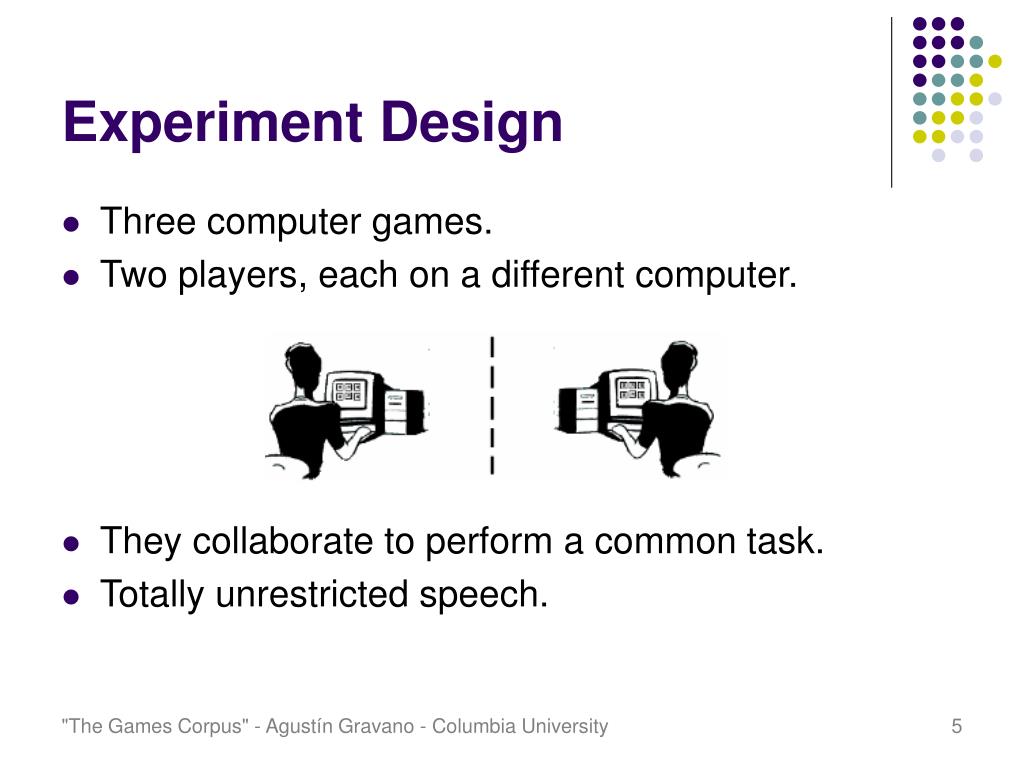 Experiment Design

- Three computer games.
- Two players, each on a different computer.

- They collaborate to perform a common task.
- Totally unrestricted speech.

"The Games Corpus" - Agustín Gravano - Columbia University

5